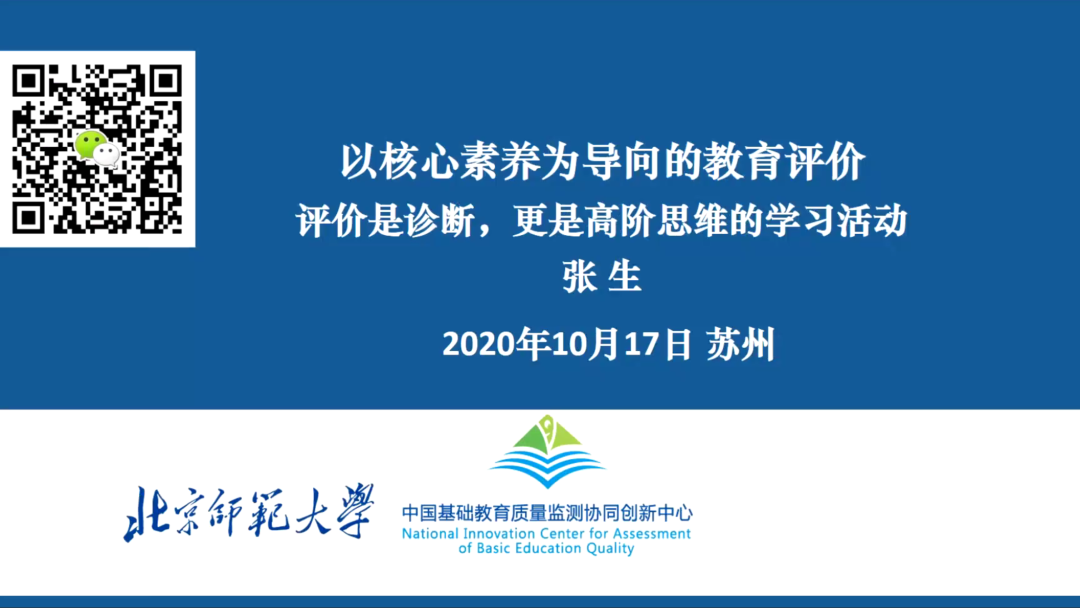 以核心素养为导向的教育评价
评价是诊断，更是高阶思维的学习活动
张 生

2020年10月17日 苏州

北京師範大學

中国基础教育质量监测协同创新中心
National Innovation Center for Assessment of Basic Education Quality